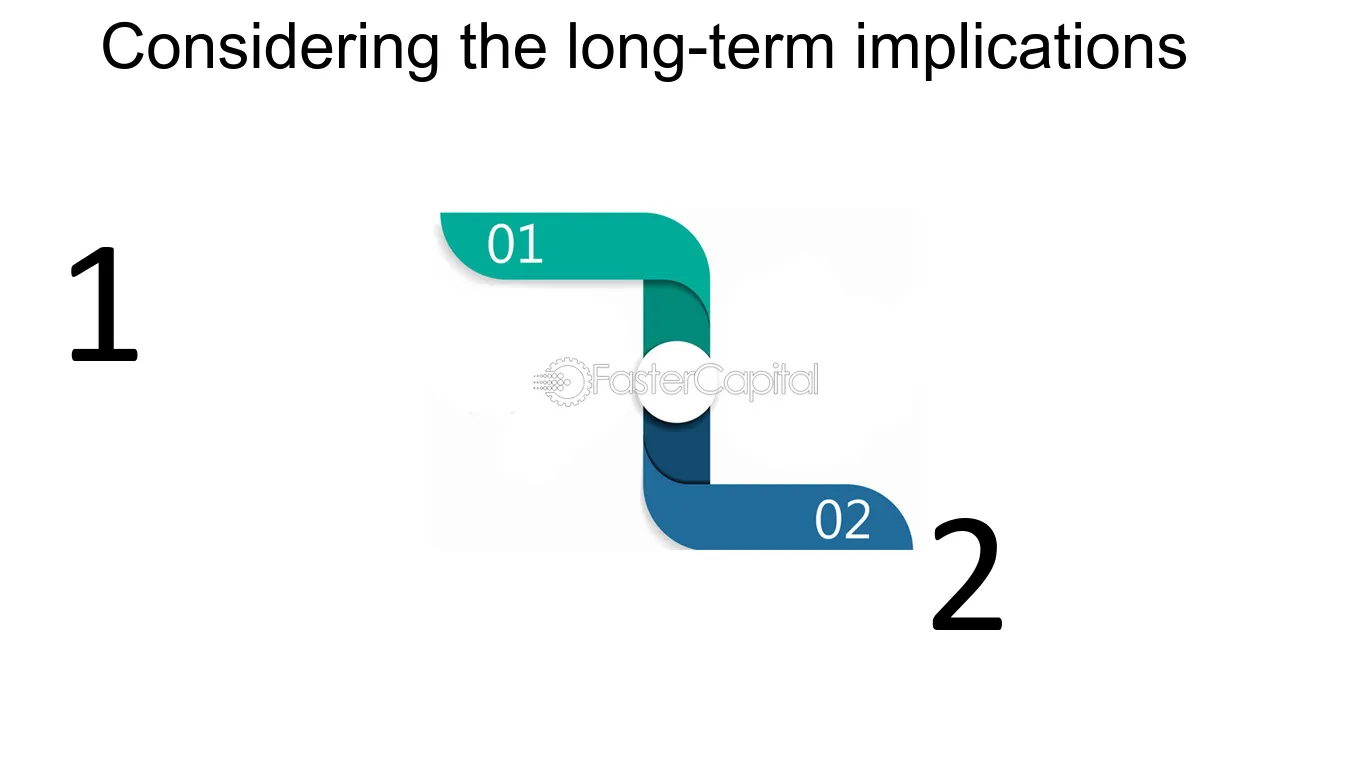 Considering the long-term implications

1

01

02

2

FasterCapital